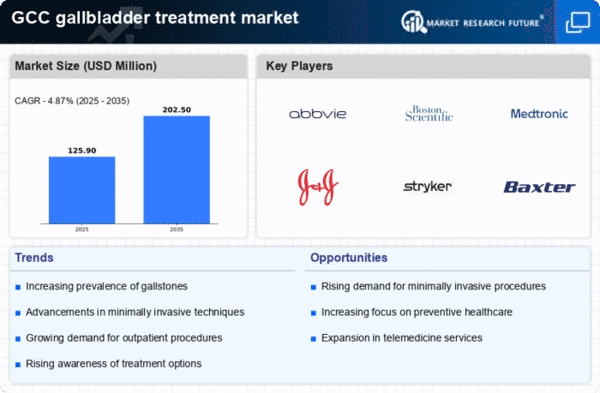 GCC gallbladder treatment market

MARKET RESEARCH FUTURE®

Market Size (USD Million)

CAGR - 4.87% (2025 - 2035)

125.90

202.50

2025

2035

Key Players

abbvie

Boston Scientific

Medtronic

J&J

stryker

Baxter

Trends

Increasing prevalence of gallstones

Advancements in minimally invasive techniques

Growing demand for outpatient procedures

Rising awareness of treatment options

Opportunities

Rising demand for minimally invasive procedures

Increasing focus on preventive healthcare

Expansion in telemedicine services